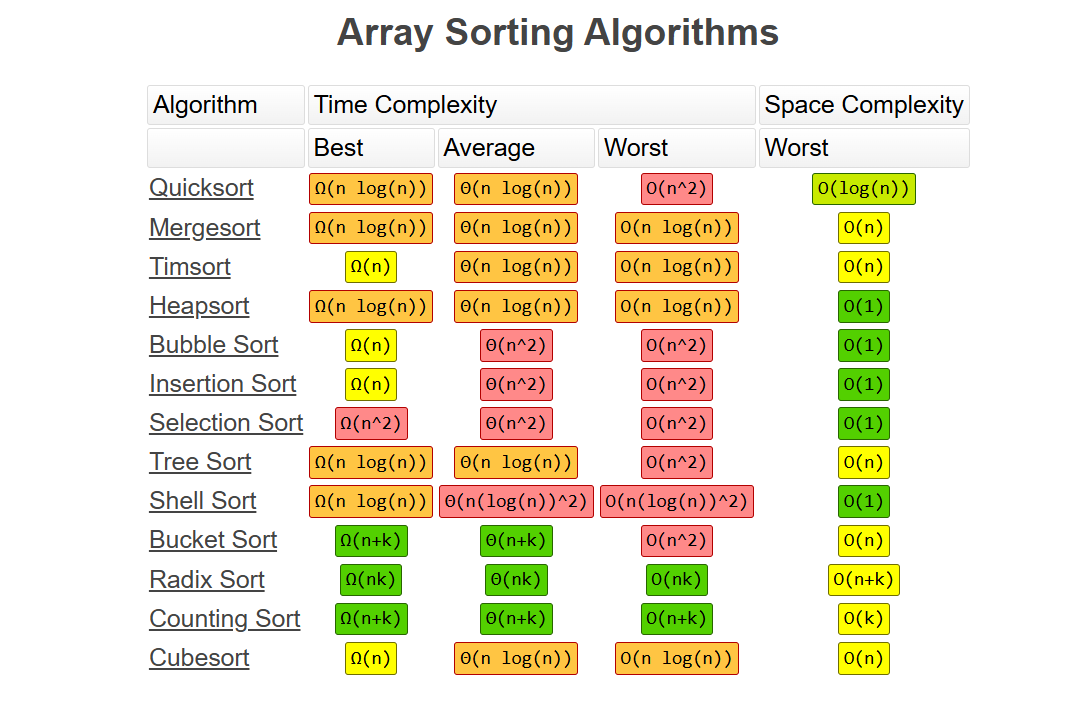 Array Sorting Algorithms

| Algorithm | Time Complexity | | | Space Complexity |
|---|---|---|---|---|
| | Best | Average | Worst | Worst |
| Quicksort | Ω(n log(n)) | Θ(n log(n)) | O(n^2) | O(log(n)) |
| Mergesort | Ω(n log(n)) | Θ(n log(n)) | O(n log(n)) | O(n) |
| Timsort | Ω(n) | Θ(n log(n)) | O(n log(n)) | O(n) |
| Heapsort | Ω(n log(n)) | Θ(n log(n)) | O(n log(n)) | O(1) |
| Bubble Sort | Ω(n) | Θ(n^2) | O(n^2) | O(1) |
| Insertion Sort | Ω(n) | Θ(n^2) | O(n^2) | O(1) |
| Selection Sort | Ω(n^2) | Θ(n^2) | O(n^2) | O(1) |
| Tree Sort | Ω(n log(n)) | Θ(n log(n)) | O(n^2) | O(n) |
| Shell Sort | Ω(n log(n)) | Θ(n(log(n))^2) | O(n(log(n))^2) | O(1) |
| Bucket Sort | Ω(n+k) | Θ(n+k) | O(n^2) | O(n) |
| Radix Sort | Ω(nk) | Θ(nk) | O(nk) | O(n+k) |
| Counting Sort | Ω(n+k) | Θ(n+k) | O(n+k) | O(k) |
| Cubesort | Ω(n) | Θ(n log(n)) | O(n log(n)) | O(n) |